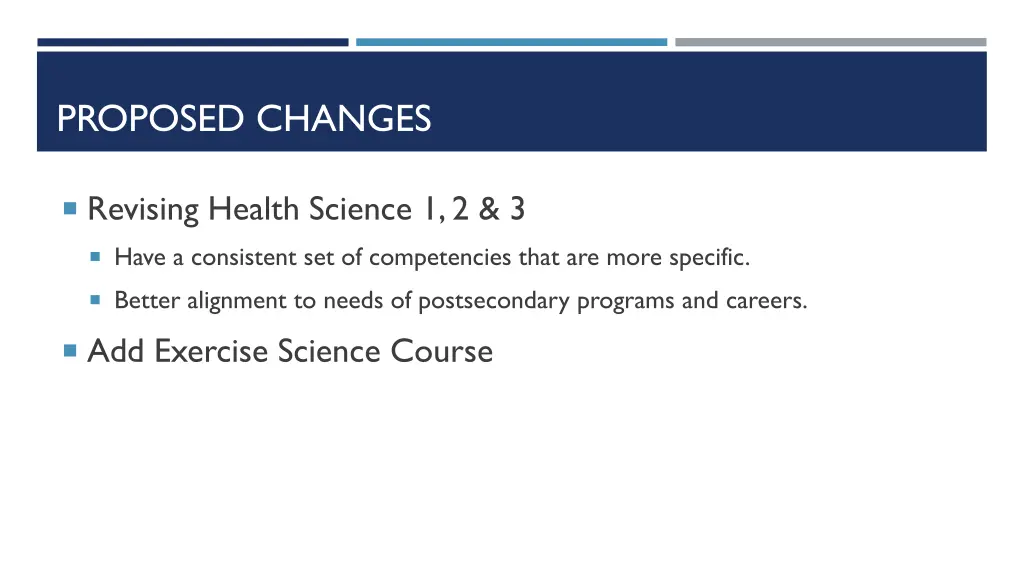 PROPOSED CHANGES

Revising Health Science 1, 2 & 3

Have a consistent set of competencies that are more specific.

Better alignment to needs of postsecondary programs and careers.

Add Exercise Science Course